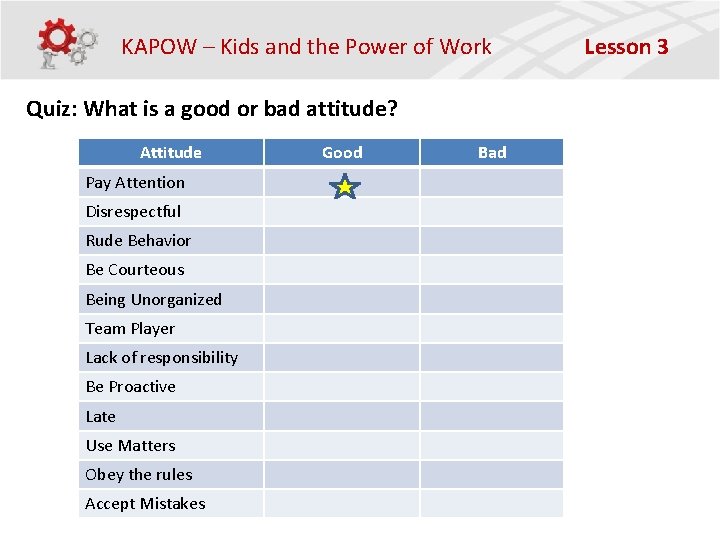 KAPOW – Kids and the Power of Work

Lesson 3

Quiz: What is a good or bad attitude?

| Attitude | Good | Bad |
|---|---|---|
| Pay Attention | | |
| Disrespectful | | |
| Rude Behavior | | |
| Be Courteous | | |
| Being Unorganized | | |
| Team Player | | |
| Lack of responsibility | | |
| Be Proactive | | |
| Late | | |
| Use Matters | | |
| Obey the rules | | |
| Accept Mistakes | | |